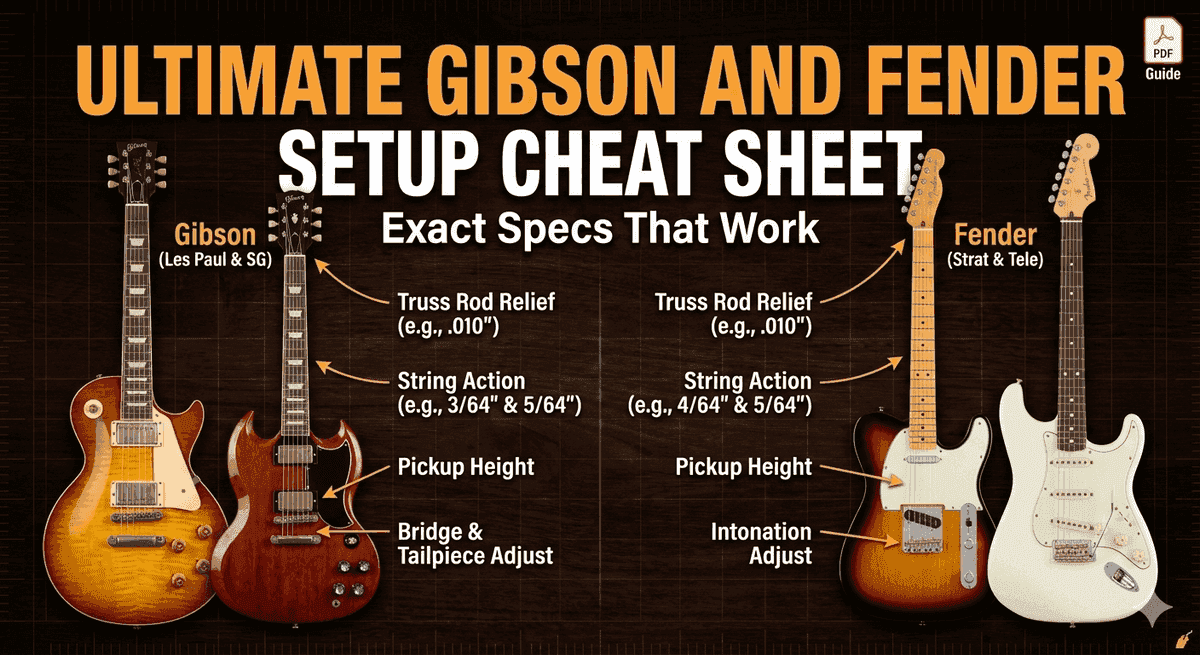 ULTIMATE GIBSON AND FENDER
SETUP CHEAT SHEET
Exact Specs That Work

PDF
Guide

Gibson
(Les Paul & SG)

Truss Rod Relief
(e.g., .010")

String Action
(e.g., 3/64" & 5/64")

Pickup Height

Bridge &
Tailpiece Adjust

Fender
(Strat & Tele)

Truss Rod Relief
(e.g., .010")

String Action
(e.g., 4/64" & 5/64")

Pickup Height

Intonation
Adjust